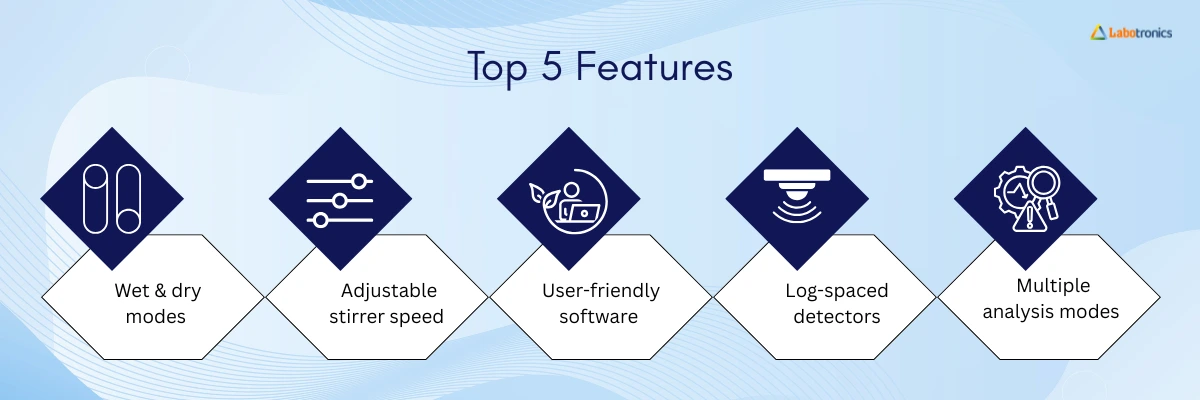 Labotronics

Top 5 Features

Wet & dry modes

Adjustable stirrer speed

User-friendly software

Log-spaced detectors

Multiple analysis modes